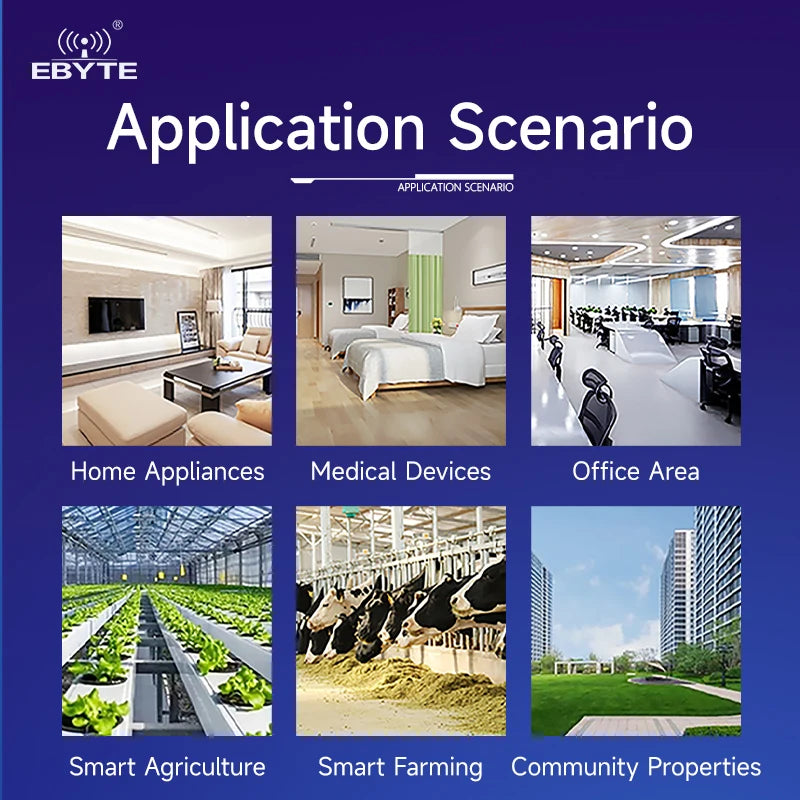 EBYTE®

Application Scenario

APPLICATION SCENARIO

Home Appliances

Medical Devices

Office Area

Smart Agriculture

Smart Farming

Community Properties